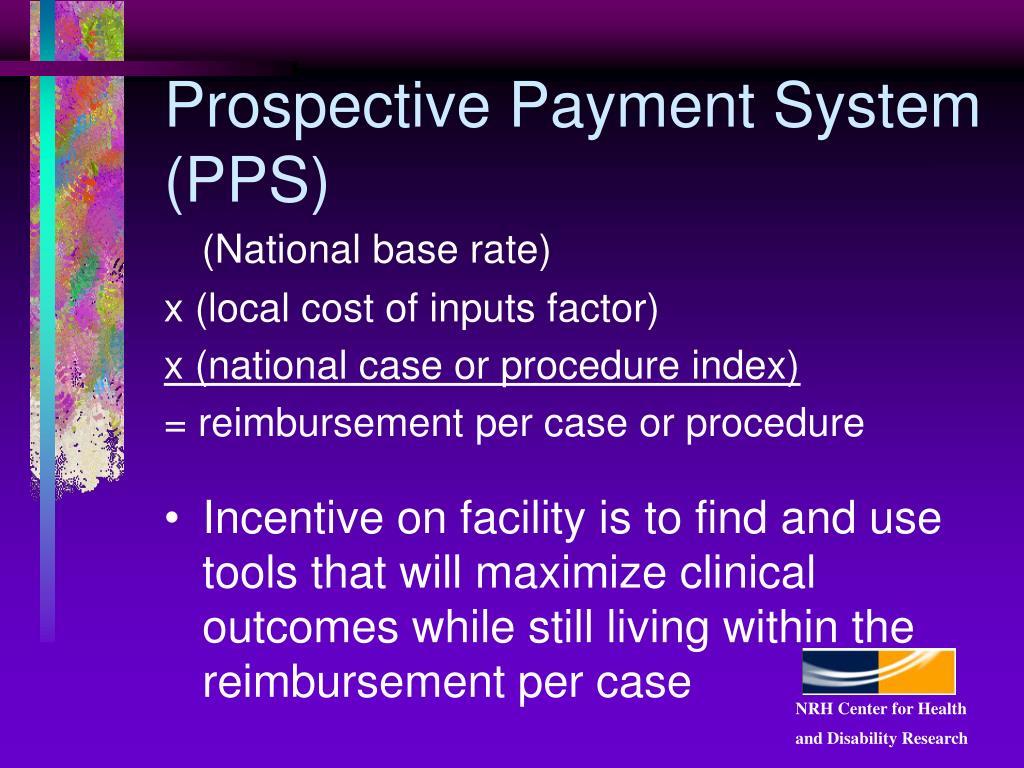 Prospective Payment System (PPS)

(National base rate)
x (local cost of inputs factor)
x (national case or procedure index)
= reimbursement per case or procedure

• Incentive on facility is to find and use tools that will maximize clinical outcomes while still living within the reimbursement per case

NRH Center for Health and Disability Research